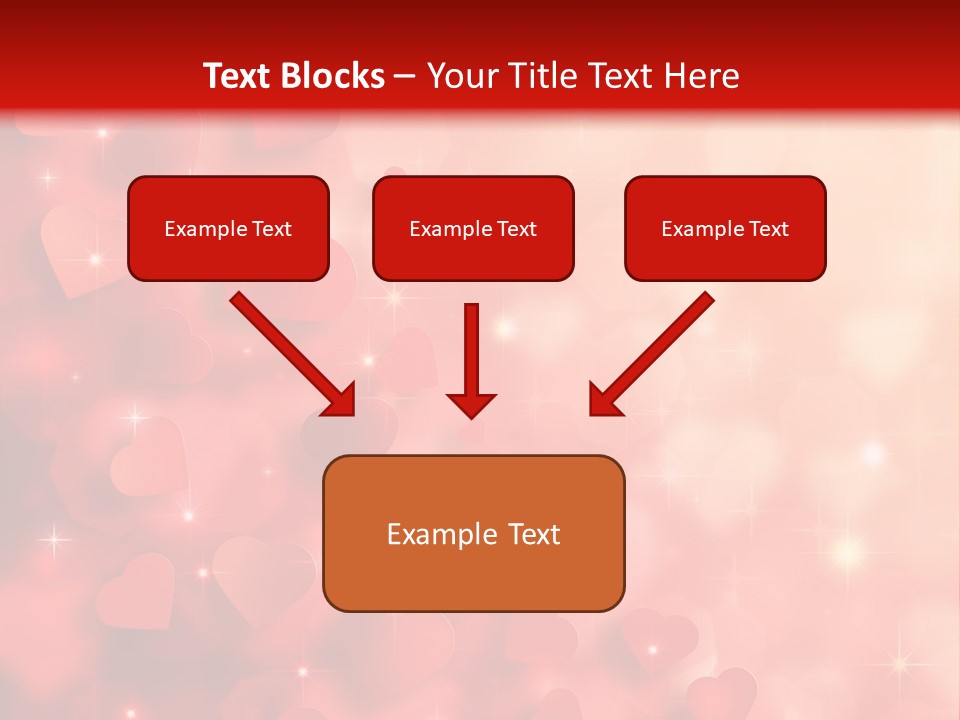 Text Blocks – Your Title Text Here

Example Text

Example Text

Example Text

Example Text